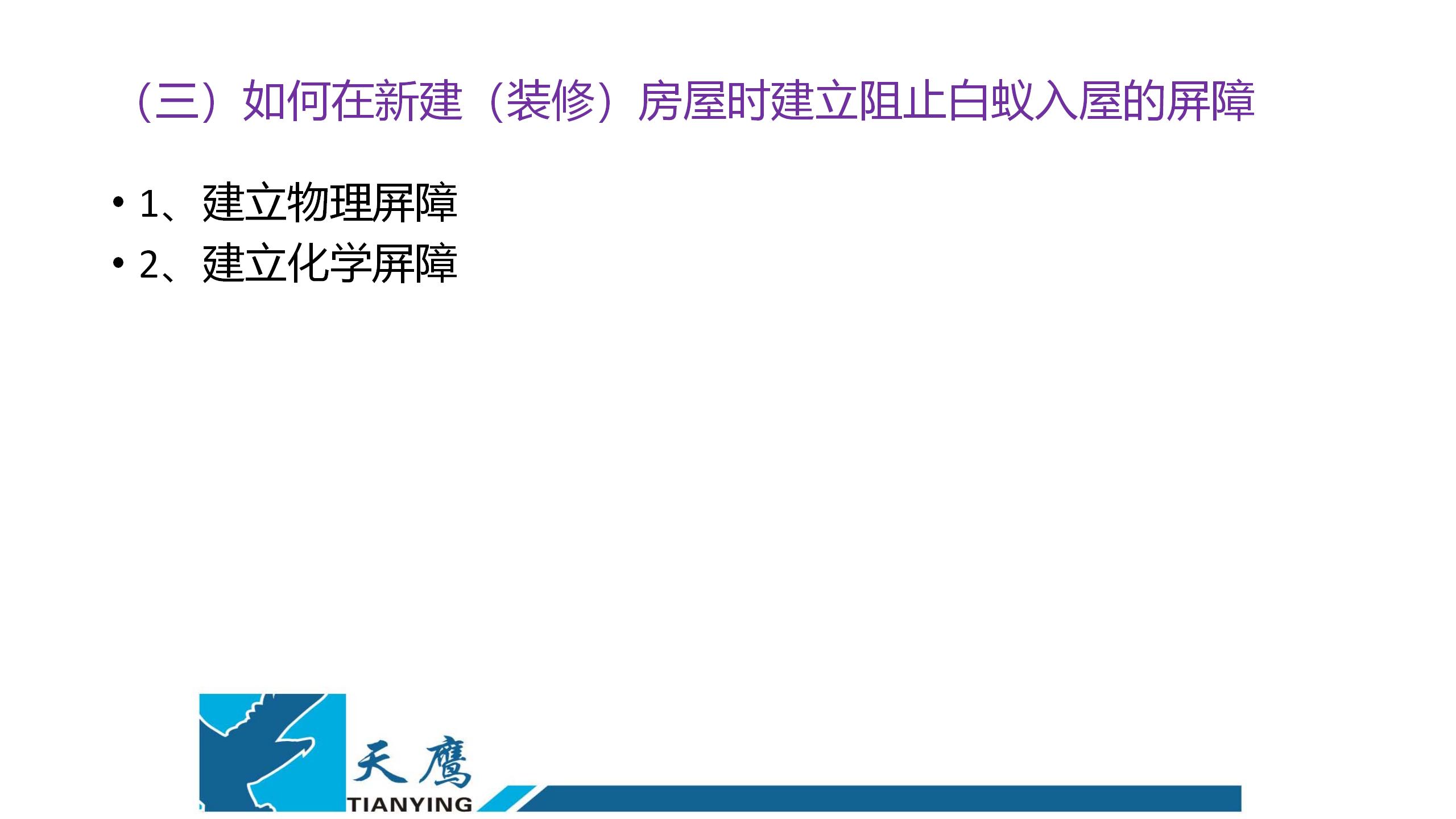 （三）如何在新建（装修）房屋时建立阻止白蚁入屋的屏障

• 1、建立物理屏障
• 2、建立化学屏障

天鹰
TIANYING